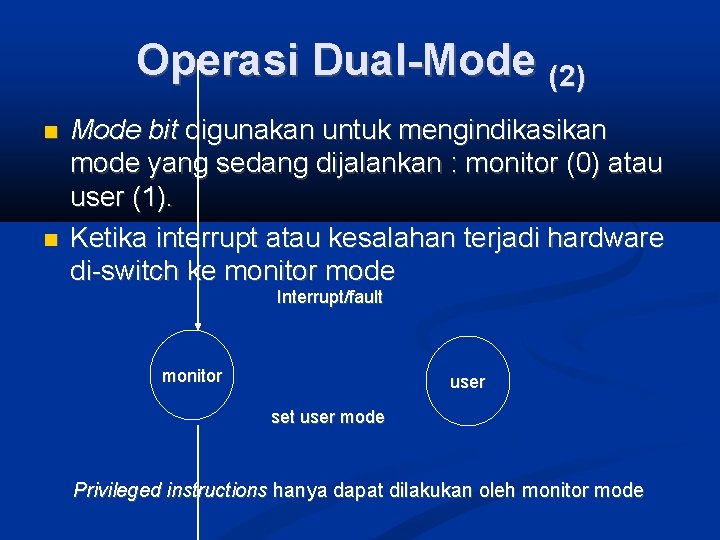 Operasi Dual-Mode (2)

Mode bit digunakan untuk mengindikasikan mode yang sedang dijalankan : monitor (0) atau user (1).

Ketika interrupt atau kesalahan terjadi hardware di-switch ke monitor mode

Interrupt/fault

monitor

user

set user mode

Privileged instructions hanya dapat dilakukan oleh monitor mode